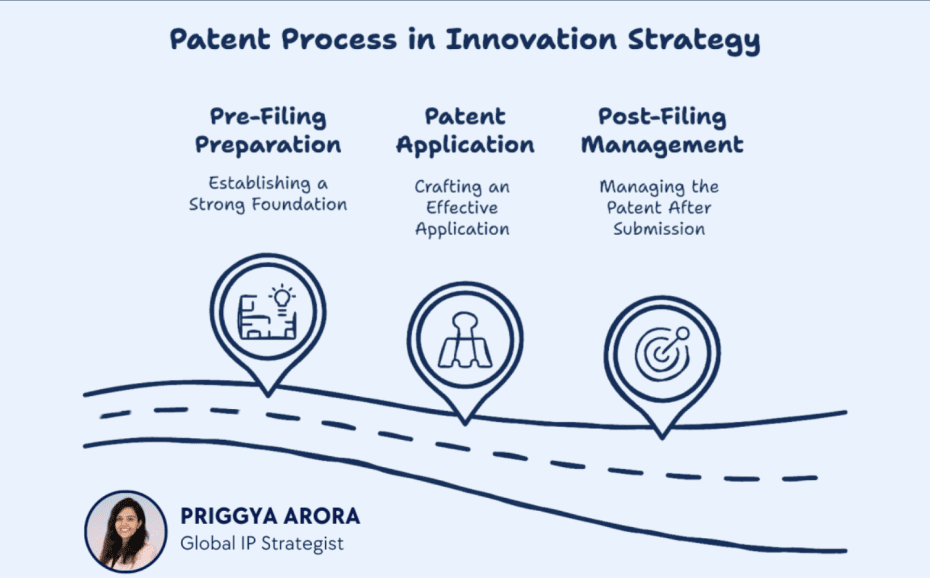 Patent Process in Innovation Strategy

Pre-Filing Preparation

Establishing a Strong Foundation

Patent Application

Crafting an Effective Application

Post-Filing Management

Managing the Patent After Submission

PRIGGYA ARORA
Global IP Strategist